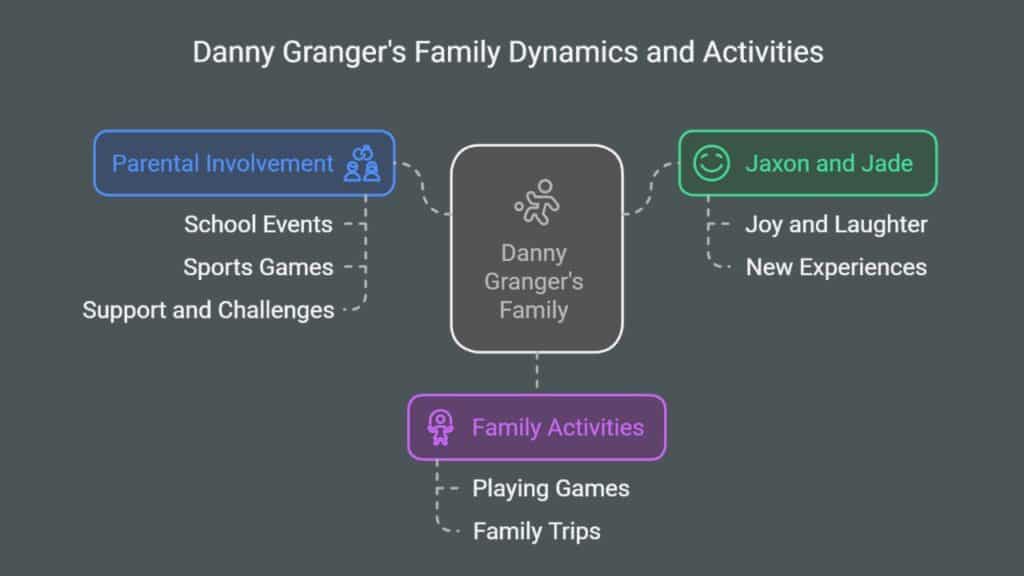 Danny Granger's Family Dynamics and Activities

Parental Involvement

School Events

Sports Games

Support and Challenges

Danny Granger's Family

Jaxon and Jade

Joy and Laughter

New Experiences

Family Activities

Playing Games

Family Trips